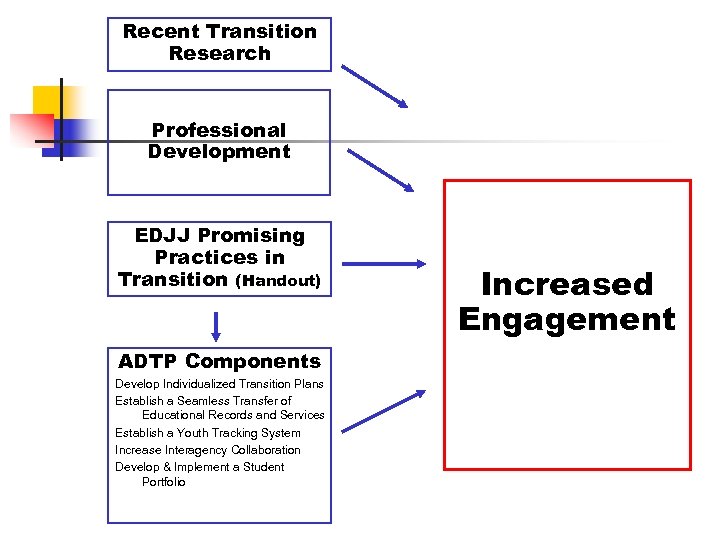 Recent Transition Research

Professional Development

EDJJ Promising Practices in Transition (Handout)

ADTP Components

Develop Individualized Transition Plans

Establish a Seamless Transfer of Educational Records and Services

Establish a Youth Tracking System

Increase Interagency Collaboration

Develop & Implement a Student Portfolio

Increased Engagement